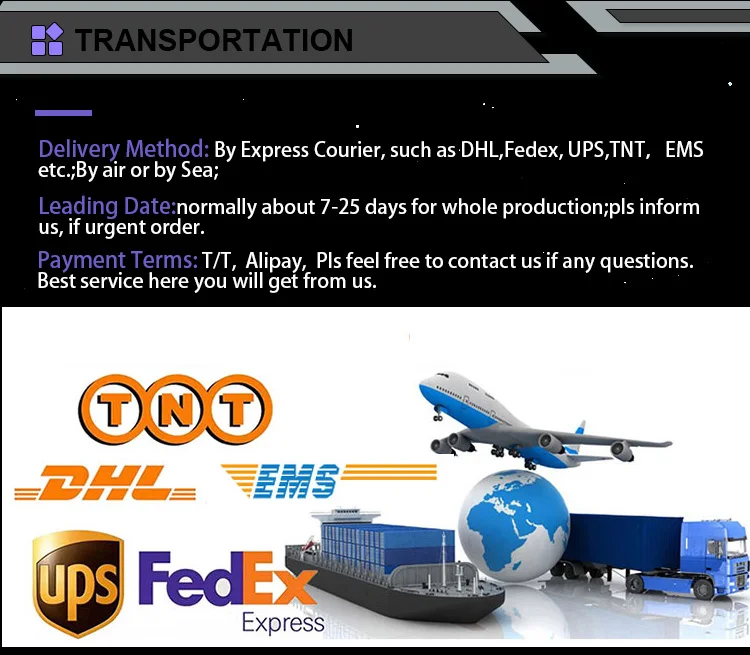 TRANSPORTATION

Delivery Method: By Express Courier, such as DHL,Fedex, UPS,TNT, EMS etc.;By air or by Sea;

Leading Date:normally about 7-25 days for whole production;pls inform us, if urgent order.

Payment Terms: T/T, Alipay, Pls feel free to contact us if any questions. Best service here you will get from us.

TNT

DHL

EMS

ups

FedEx Express